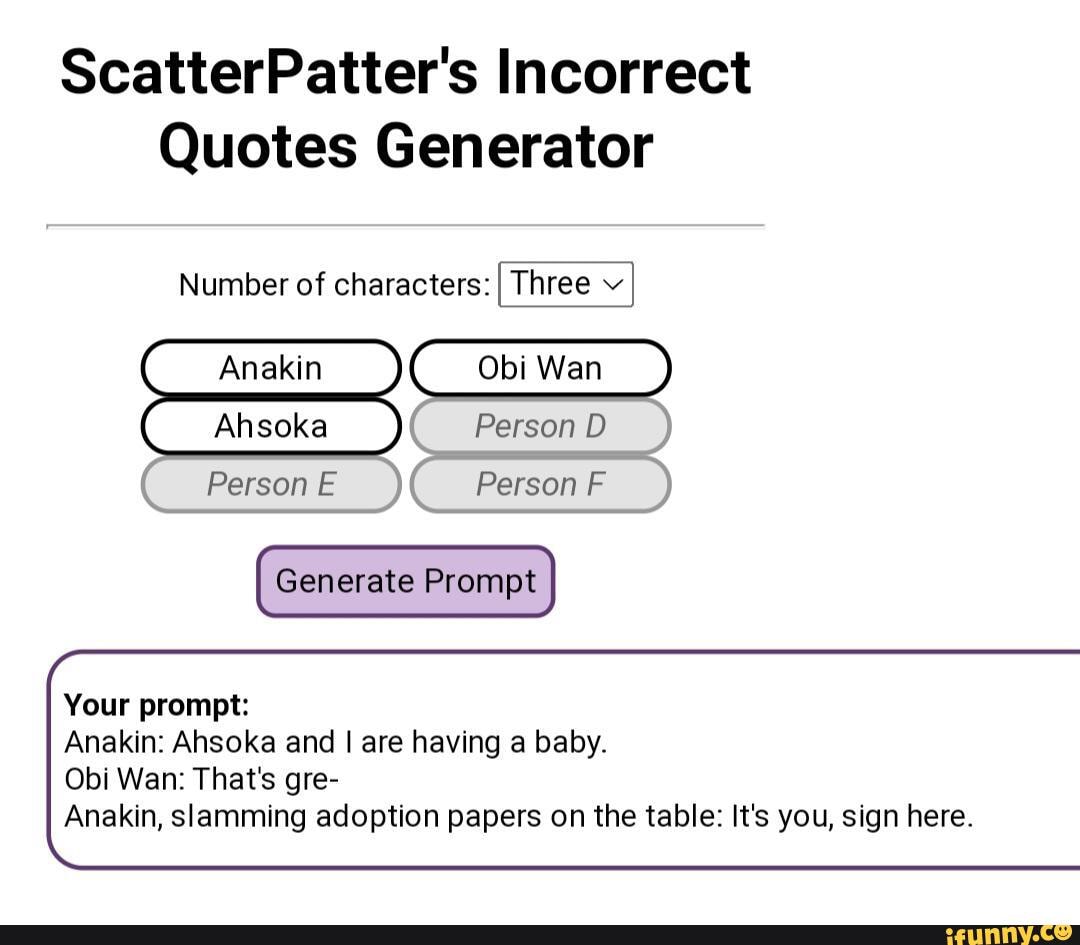 ScatterPatter's Incorrect Quotes Generator

Number of characters: Three

Anakin
Obi Wan
Ahsoka
Person D
Person E
Person F

Generate Prompt

Your prompt:
Anakin: Ahsoka and I are having a baby.
Obi Wan: That's gre-
Anakin, slamming adoption papers on the table: It's you, sign here.

ifunny.co